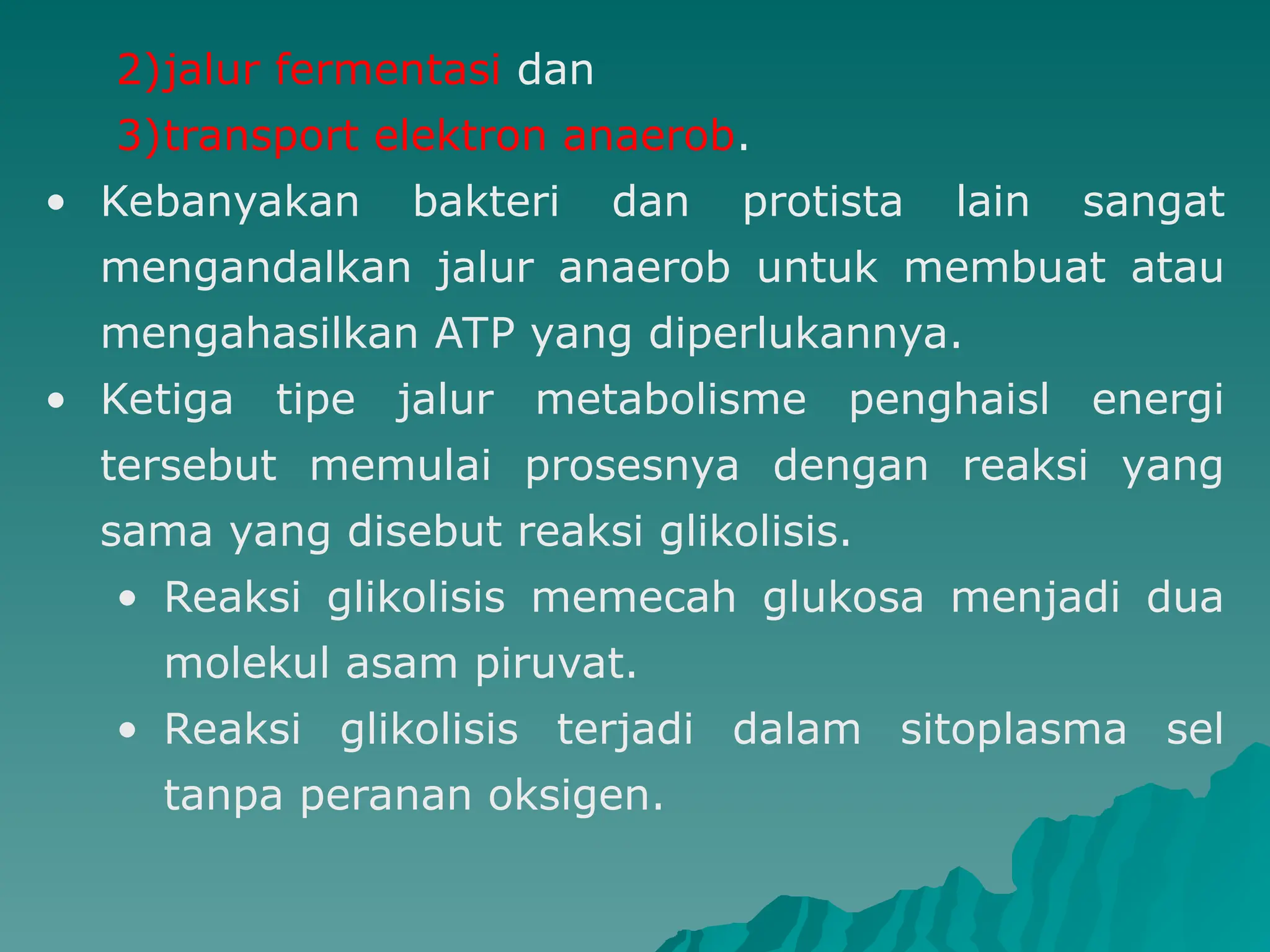 2)jalur fermentasi dan

3)transport elektron anaerob.

• Kebanyakan bakteri dan protista lain sangat mengandalkan jalur anaerob untuk membuat atau mengahasilkan ATP yang diperlukannya.

• Ketiga tipe jalur metabolisme penghaisl energi tersebut memulai prosesnya dengan reaksi yang sama yang disebut reaksi glikolisis.

• Reaksi glikolisis memecah glukosa menjadi dua molekul asam piruvat.

• Reaksi glikolisis terjadi dalam sitoplasma sel tanpa peranan oksigen.